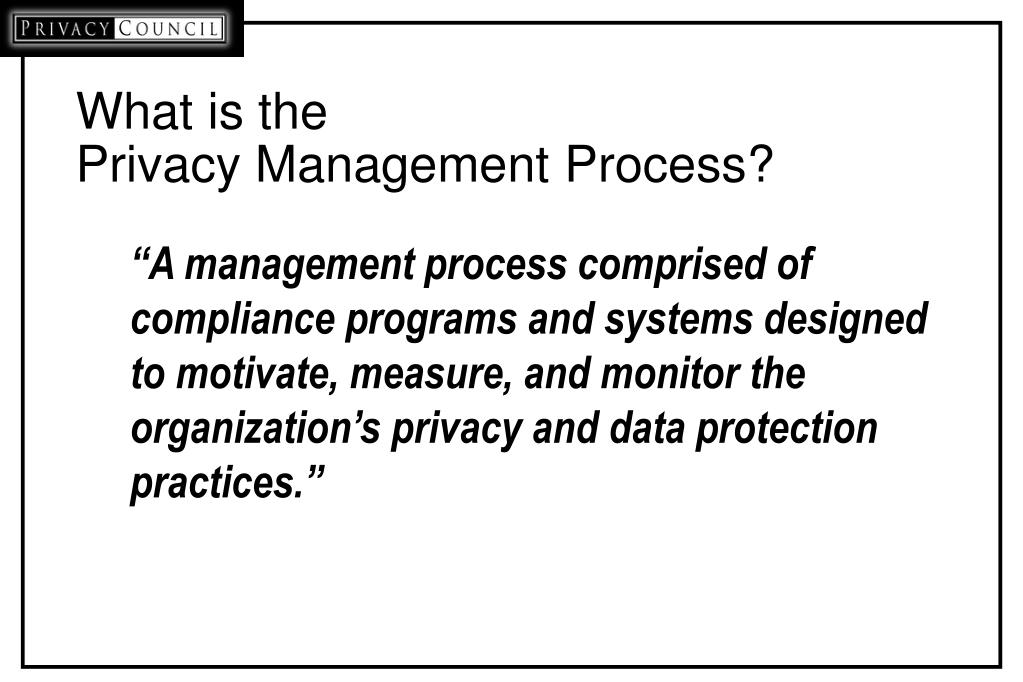 PRIVACY COUNCIL

What is the
Privacy Management Process?

“A management process comprised of compliance programs and systems designed to motivate, measure, and monitor the organization’s privacy and data protection practices.”